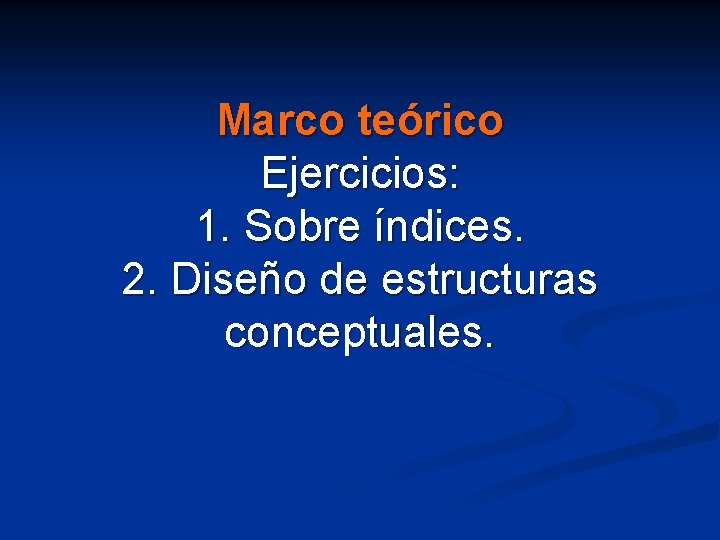 Marco teórico
Ejercicios:
1. Sobre índices.
2. Diseño de estructuras conceptuales.